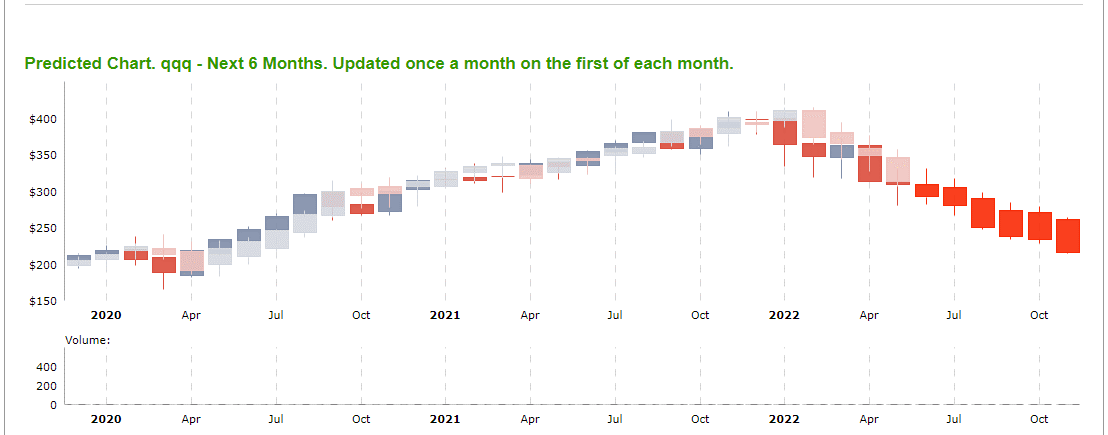 Predicted Chart. qqq - Next 6 Months. Updated once a month on the first of each month.

$400
$350
$300
$250
$200
$150

2020 Apr Jul Oct 2021 Apr Jul Oct 2022 Apr Jul Oct

Volume:
400
200
0

2020 Apr Jul Oct 2021 Apr Jul Oct 2022 Apr Jul Oct